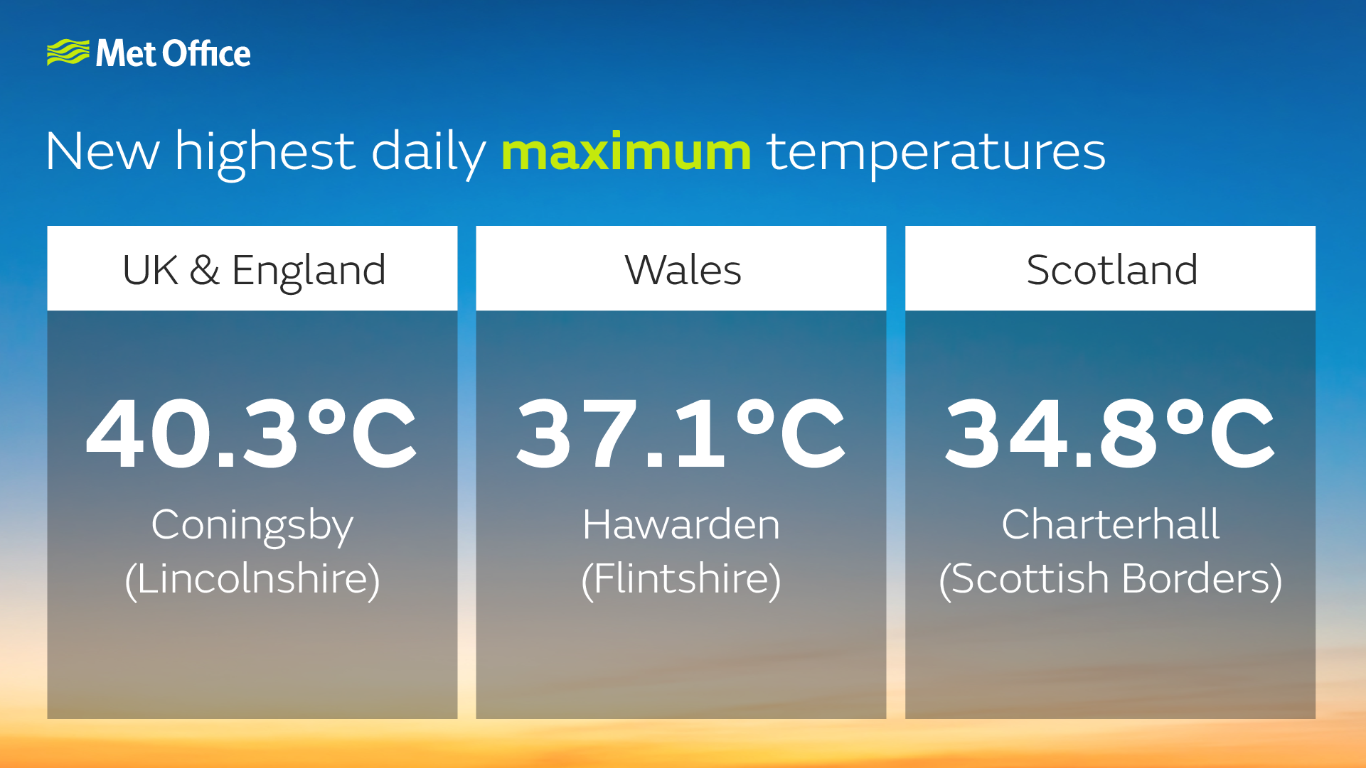 Met Office

New highest daily maximum temperatures

UK & England

40.3°C

Coningsby (Lincolnshire)

Wales

37.1°C

Hawarden (Flintshire)

Scotland

34.8°C

Charterhall (Scottish Borders)